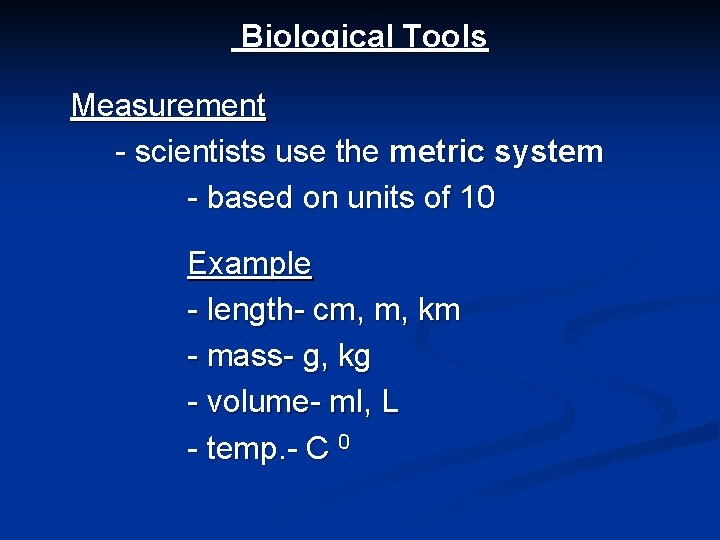 Biological Tools

Measurement

- scientists use the metric system

- based on units of 10

Example

- length- cm, m, km

- mass- g, kg

- volume- ml, L

- temp.- C $^0$